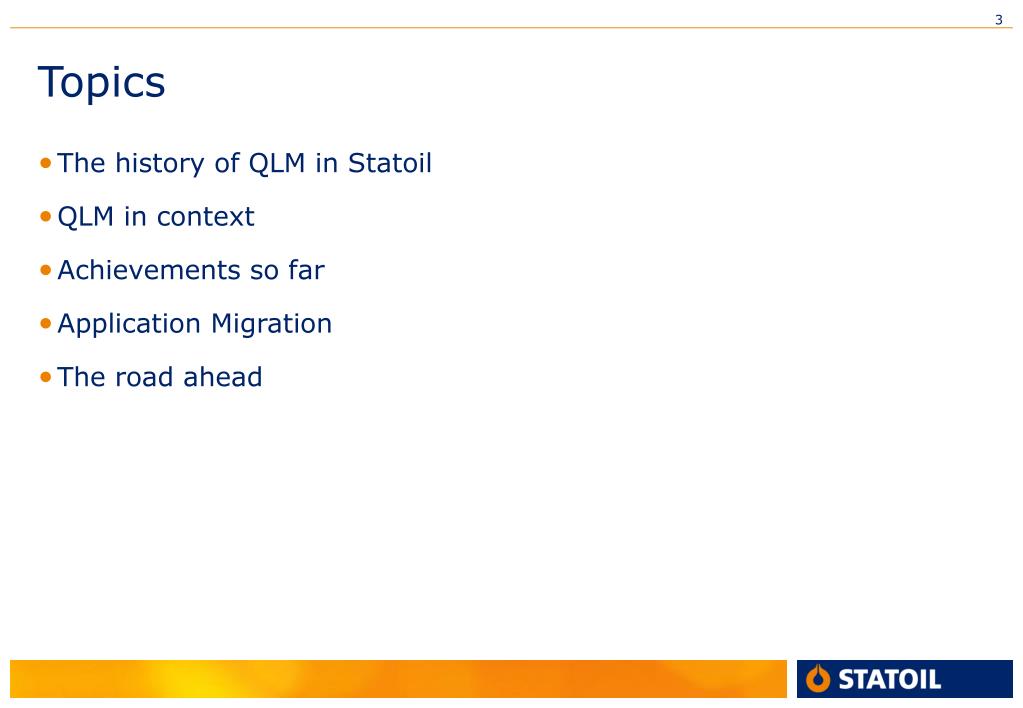 3

Topics

• The history of QLM in Statoil
• QLM in context
• Achievements so far
• Application Migration
• The road ahead

STATOIL